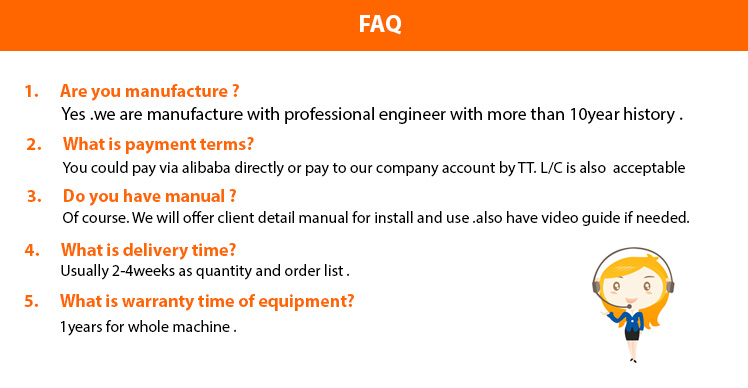 FAQ

1. Are you manufacture ?
Yes .we are manufacture with professional engineer with more than 10year history .

2. What is payment terms?
You could pay via alibaba directly or pay to our company account by TT. L/C is also acceptable

3. Do you have manual ?
Of course. We will offer client detail manual for install and use .also have video guide if needed.

4. What is delivery time?
Usually 2-4weeks as quantity and order list .

5. What is warranty time of equipment?
1years for whole machine .